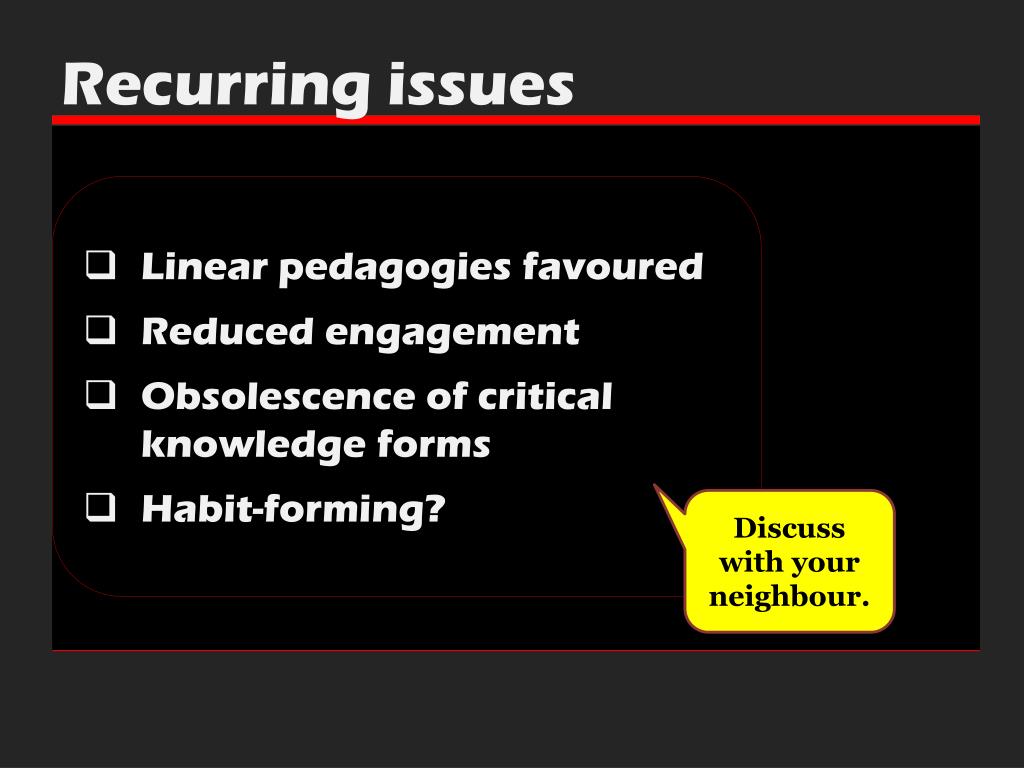 Recurring issues

❑ Linear pedagogies favoured
❑ Reduced engagement
❑ Obsolescence of critical knowledge forms
❑ Habit-forming?

Discuss with your neighbour.